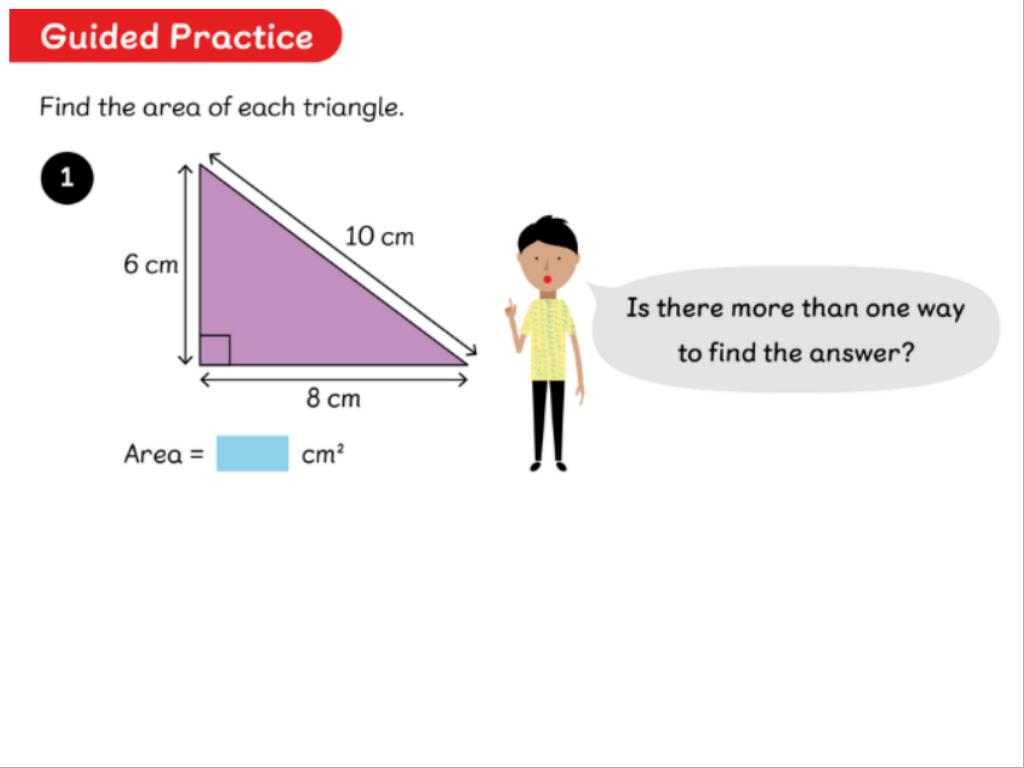 Guided Practice

Find the area of each triangle.

1

6 cm

10 cm

8 cm

Area = cm$^2$

Is there more than one way to find the answer?